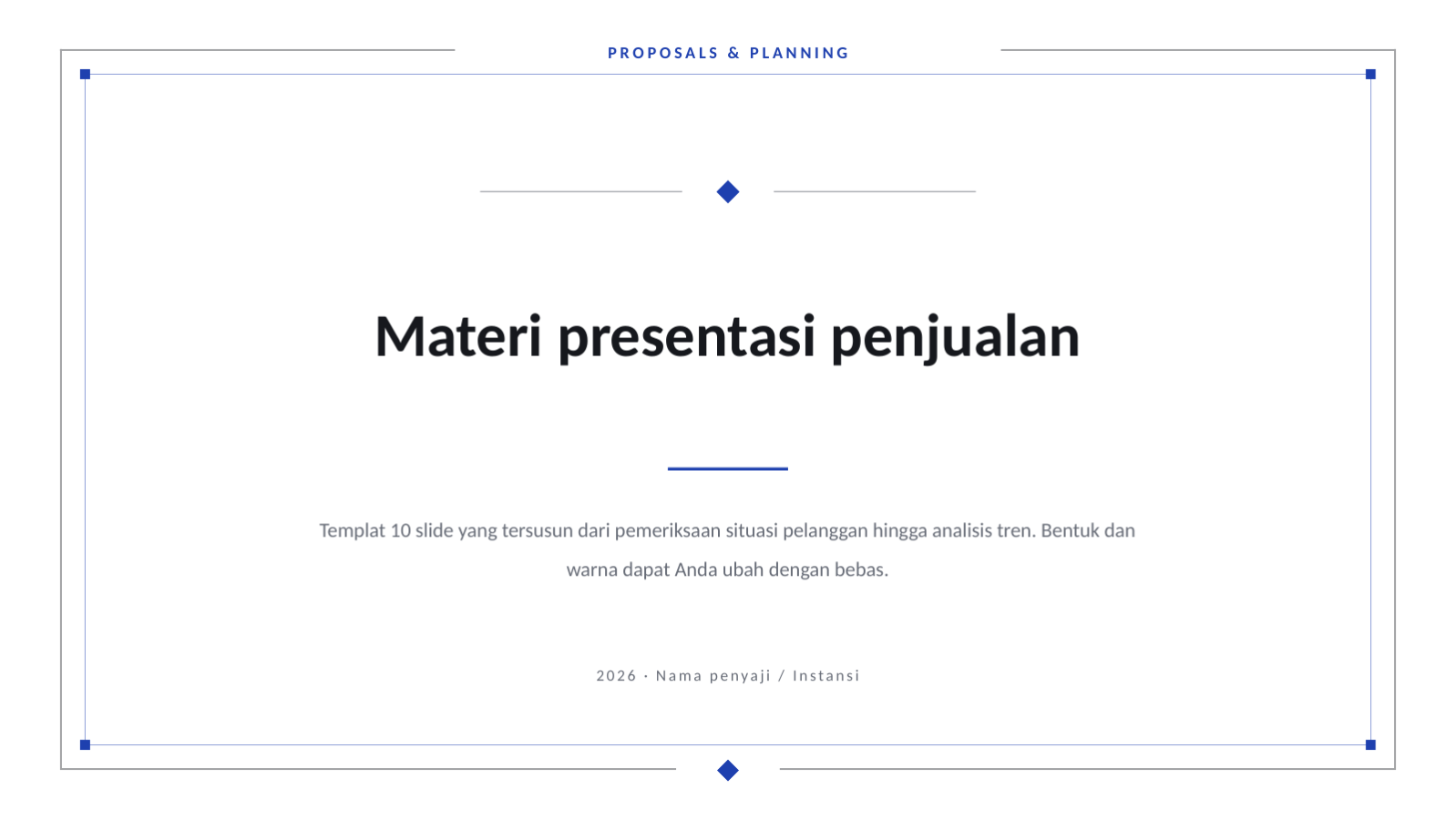 PROPOSALS & PLANNING

Materi presentasi penjualan

Templat 10 slide yang tersusun dari pemeriksaan situasi pelanggan hingga analisis tren. Bentuk dan warna dapat Anda ubah dengan bebas.

2026 · Nama penyaji / Instansi